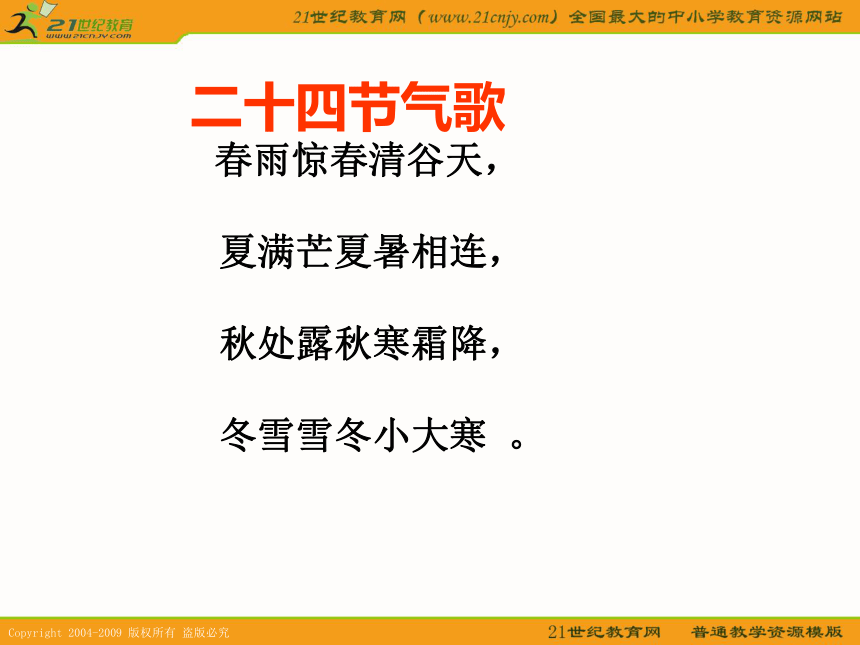 21世纪教育
www.21cnjy.com

21世纪教育网（www.21cnjy.com）全国最大的中小学教育资源网站

二十四节气歌

春雨惊春清谷天，

夏满芒夏暑相连，

秋处露秋寒霜降，

冬雪雪冬小大寒 。

Copyright 2004-2009 版权所有 盗版必究

21世纪教育网 普通教学资源模版